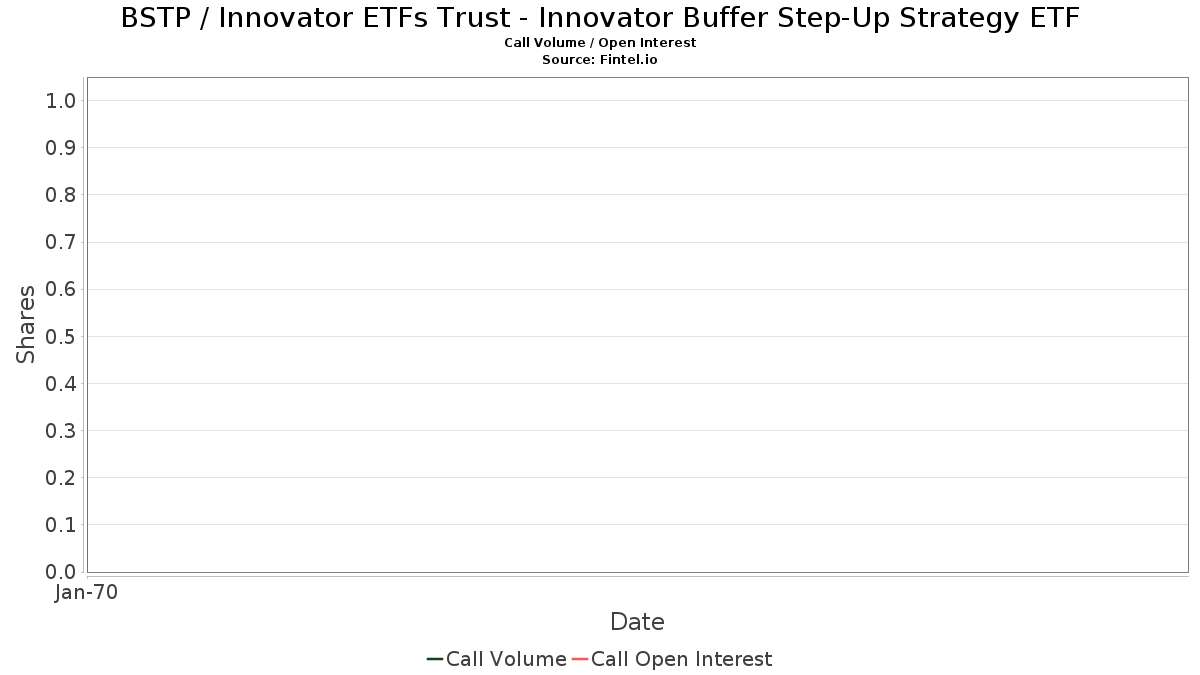 BSTP / Innovator ETFs Trust - Innovator Buffer Step-Up Strategy ETF
Call Volume / Open Interest
Source: Fintel.io

Shares

1.0
0.9
0.8
0.7
0.6
0.5
0.4
0.3
0.2
0.1
0.0

Jan-70

Date

Call Volume Call Open Interest